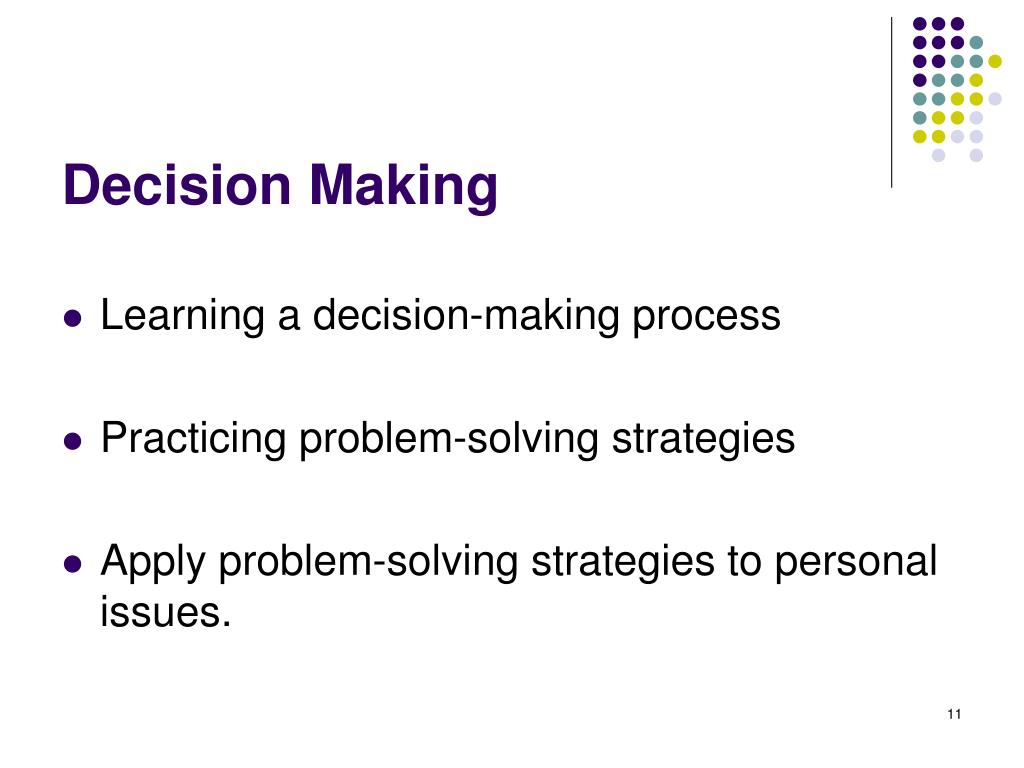 Decision Making

- Learning a decision-making process
- Practicing problem-solving strategies
- Apply problem-solving strategies to personal issues.

11